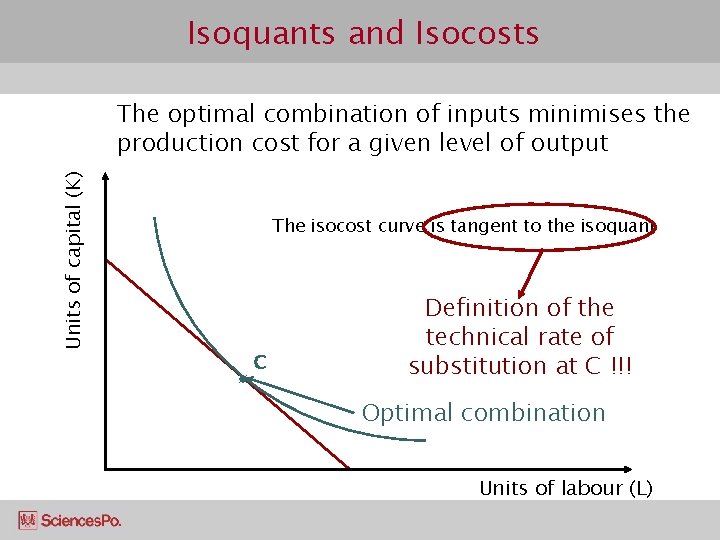 Isoquants and Isocosts

The optimal combination of inputs minimises the production cost for a given level of output

Units of capital (K)

The isocost curve is tangent to the isoquant

Definition of the technical rate of substitution at C !!!

C

Optimal combination

Units of labour (L)

SciencesPo.